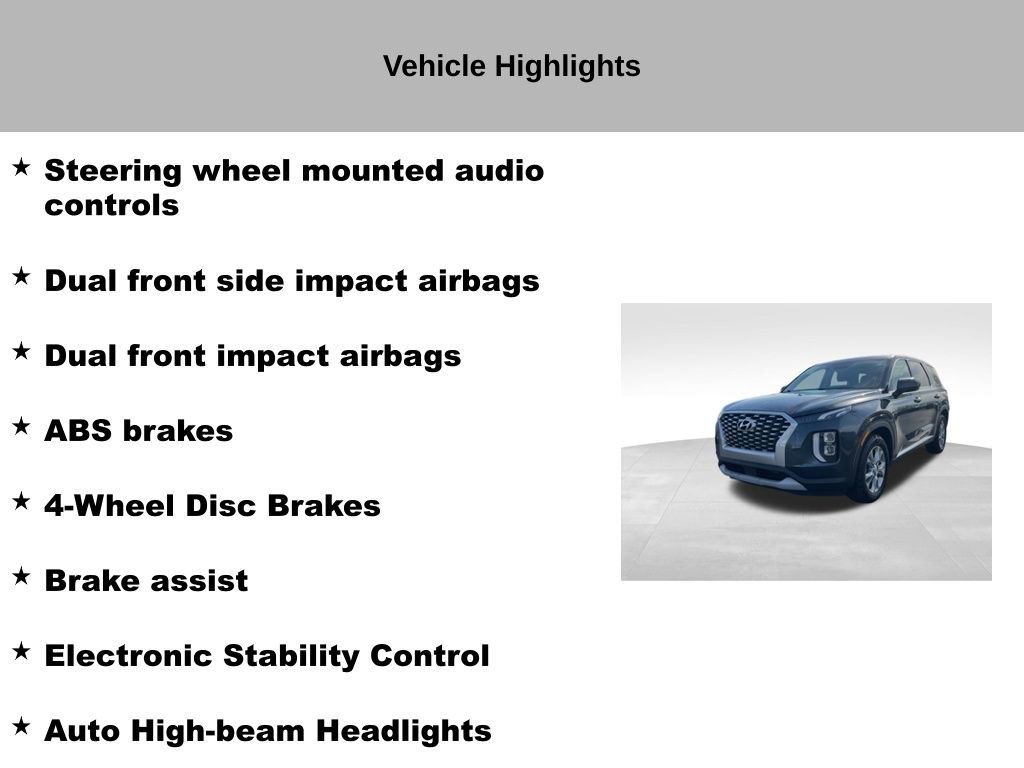 Vehicle Highlights

★ Steering wheel mounted audio controls

★ Dual front side impact airbags

★ Dual front impact airbags

★ ABS brakes

★ 4-Wheel Disc Brakes

★ Brake assist

★ Electronic Stability Control

★ Auto High-beam Headlights